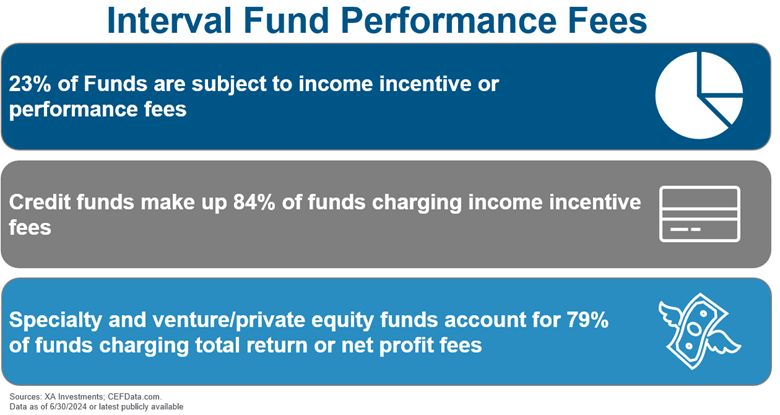 Interval Fund Performance Fees

23% of Funds are subject to income incentive or performance fees

Credit funds make up 84% of funds charging income incentive fees

Specialty and venture/private equity funds account for 79% of funds charging total return or net profit fees

Sources: XA Investments; CEFData.com.
Data as of 6/30/2024 or latest publicly available